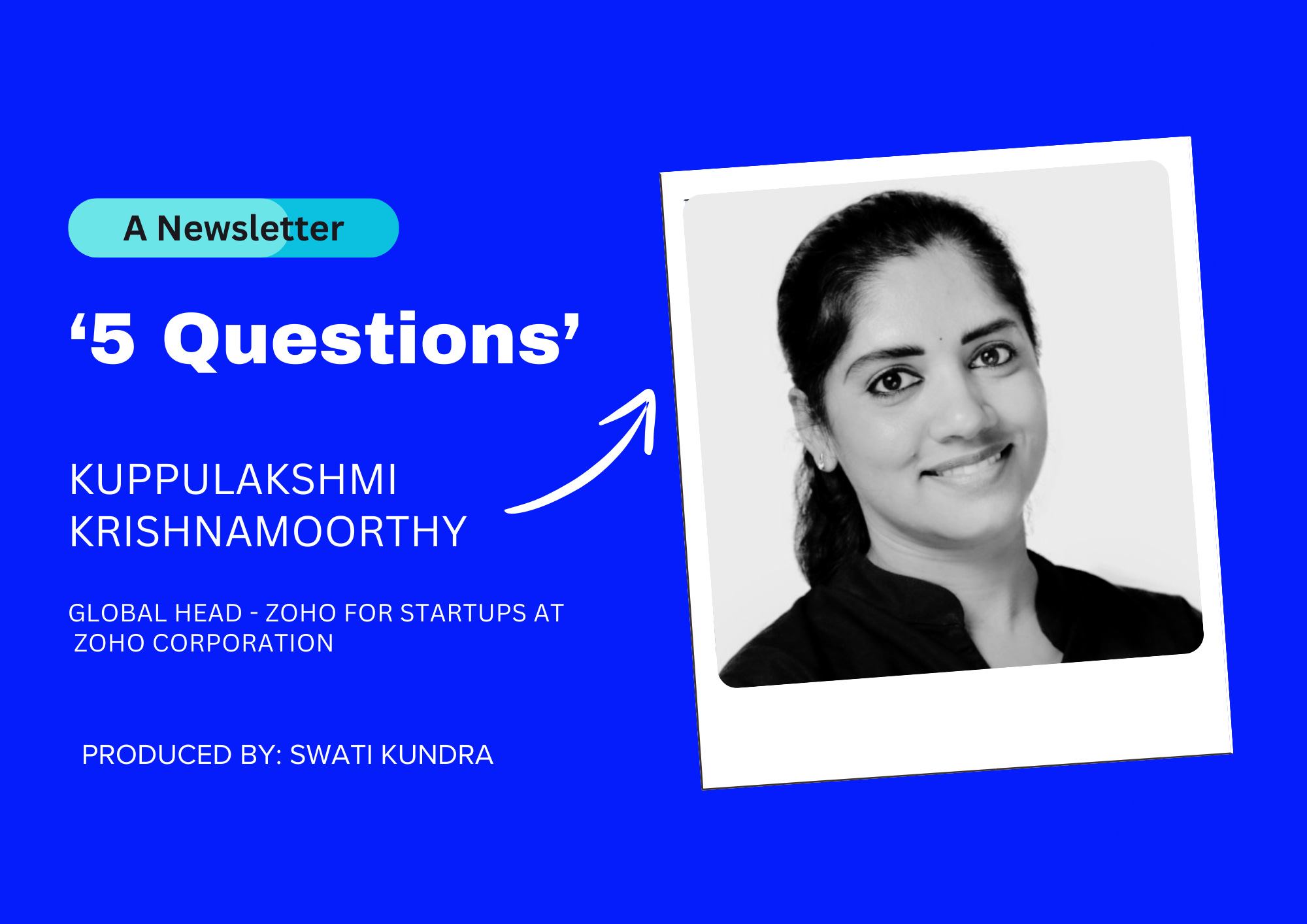 A Newsletter

‘5 Questions’

KUPPULAKSHMI KRISHNAMOORTHY

GLOBAL HEAD - ZOHO FOR STARTUPS AT ZOHO CORPORATION

PRODUCED BY: SWATI KUNDRA